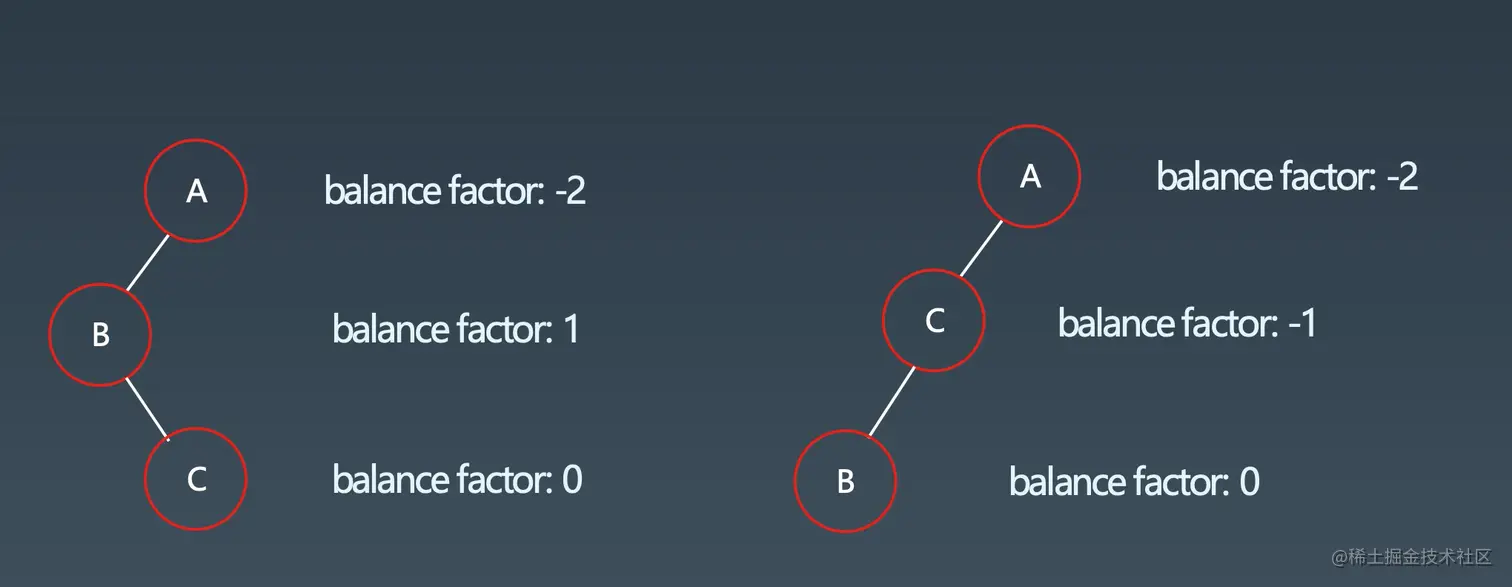 A

balance factor: -2

B

balance factor: 1

C

balance factor: 0

A

balance factor: -2

C

balance factor: -1

B

balance factor: 0

@稀土掘金技术社区